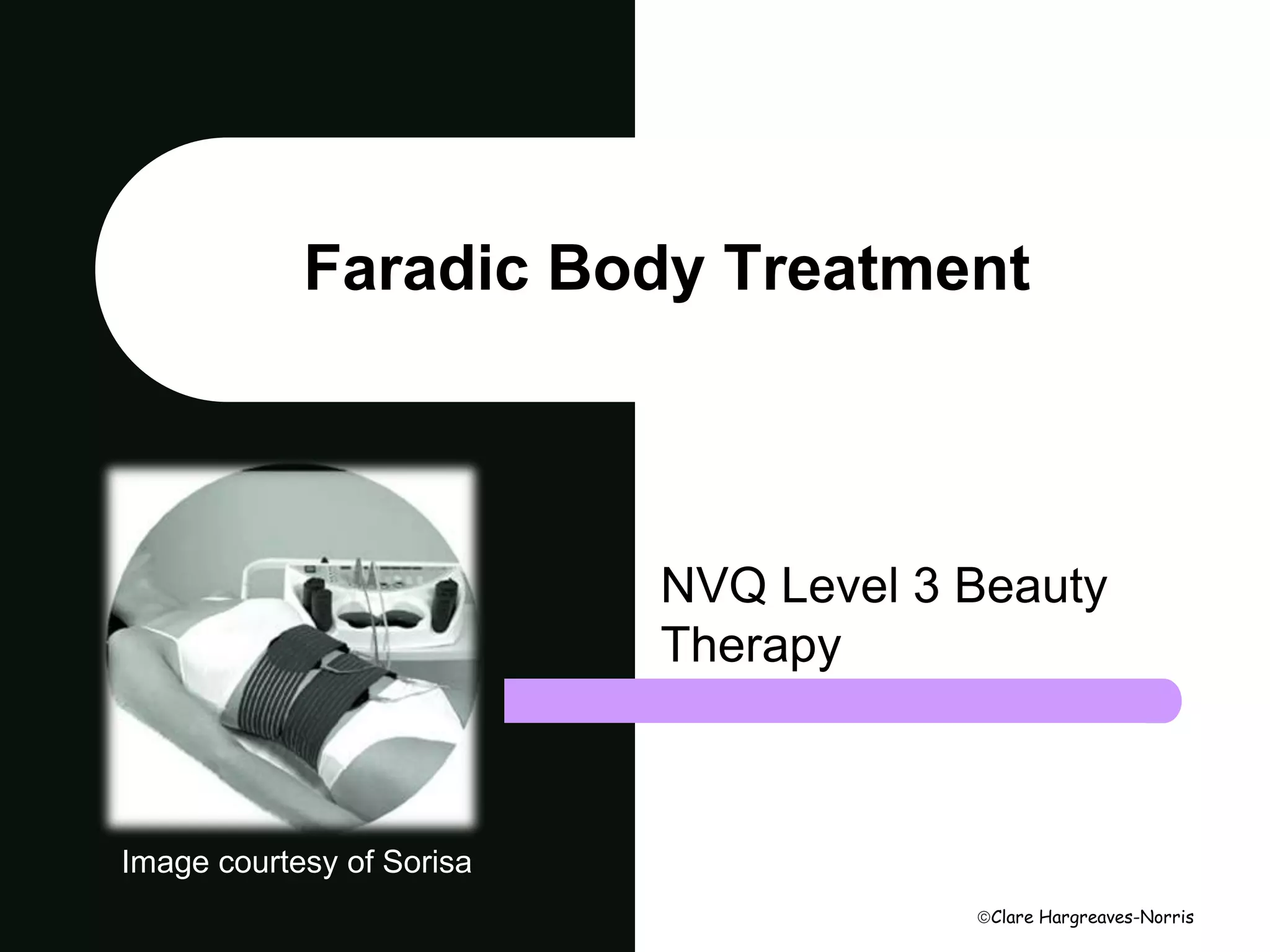 Faradic Body Treatment

NVQ Level 3 Beauty Therapy

Image courtesy of Sorisa

©Clare Hargreaves-Norris